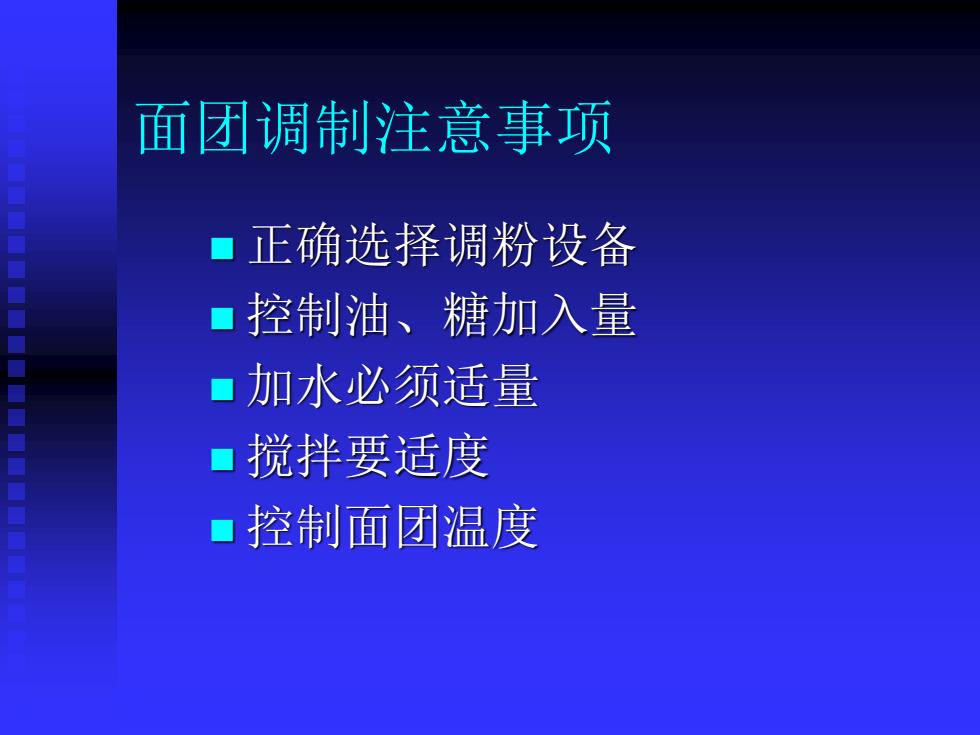 面团调制注意事项

- 正确选择调粉设备
- 控制油、糖加入量
- 加水必须适量
- 搅拌要适度
- 控制面团温度